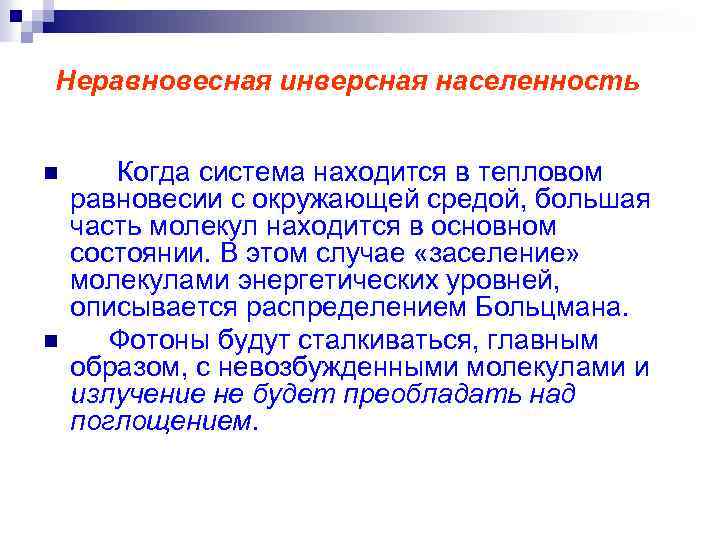 Неравновесная инверсная населенность

Когда система находится в тепловом равновесии с окружающей средой, большая часть молекул находится в основном состоянии. В этом случае «заселение» молекулами энергетических уровней, описывается распределением Больцмана.

Фотоны будут сталкиваться, главным образом, с невозбужденными молекулами и излучение не будет преобладать над поглощением.